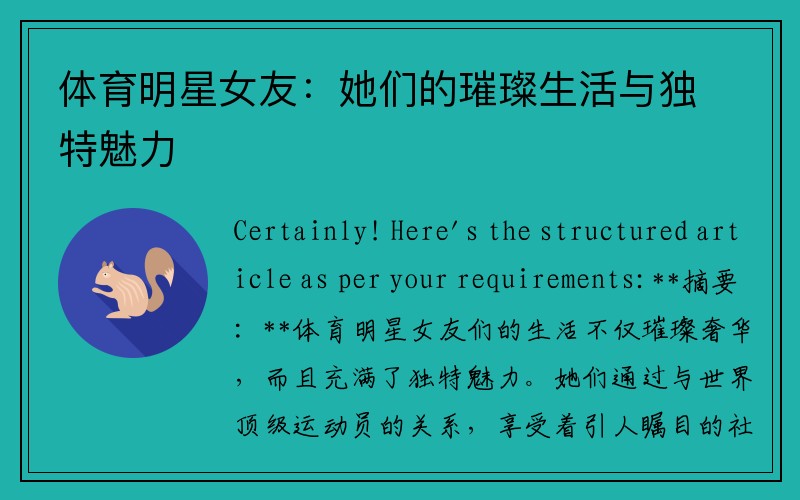 体育明星女友：她们的璀璨生活与独特魅力

Certainly! Here's the structured article as per your requirements: **摘要：**体育明星女友们的生活不仅璀璨奢华，而且充满了独特魅力。她们通过与世界顶级运动员的关系，享受着引人瞩目的社